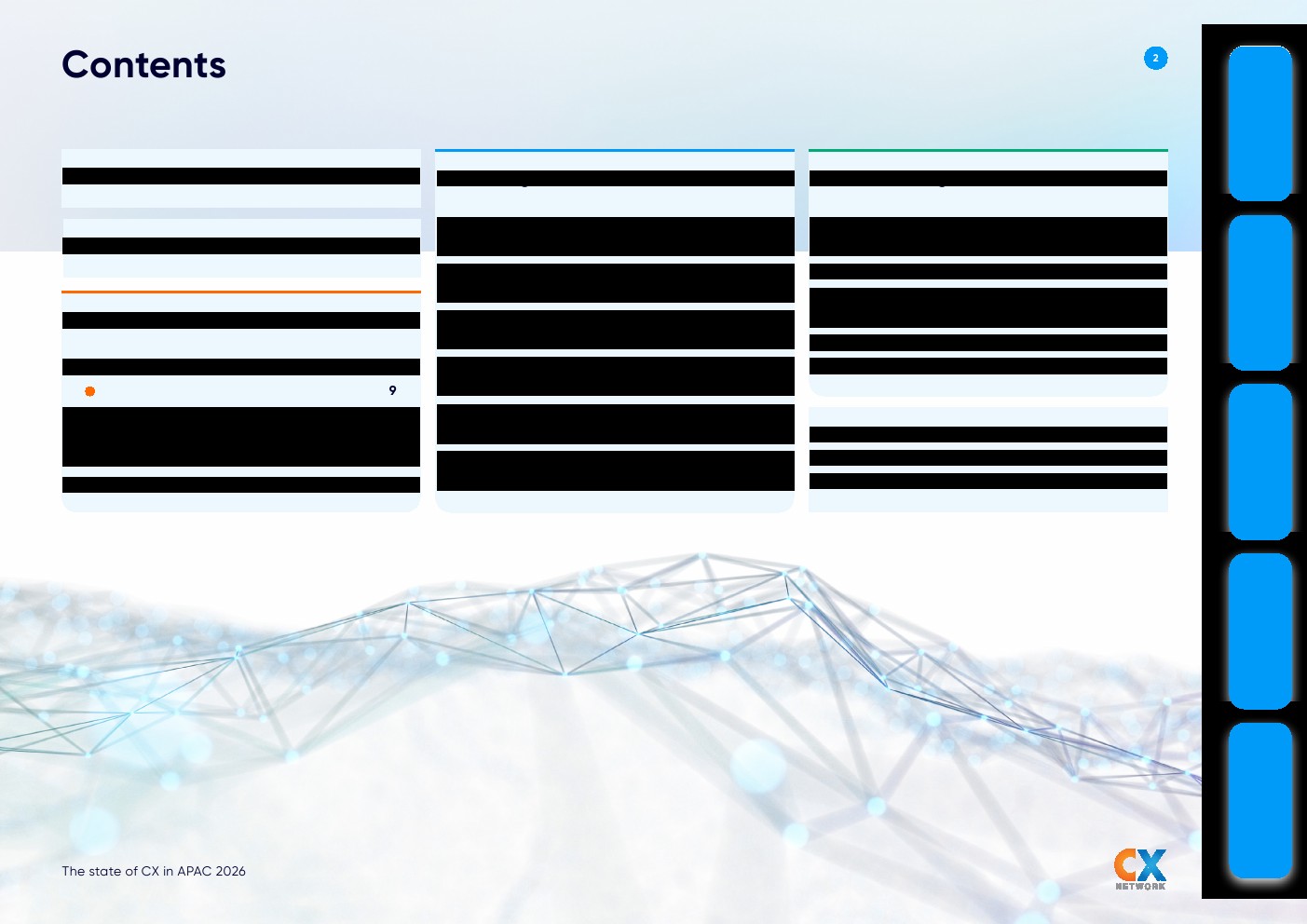 Contents

2

9

The state of CX in APAC 2026

CX
NETWORK